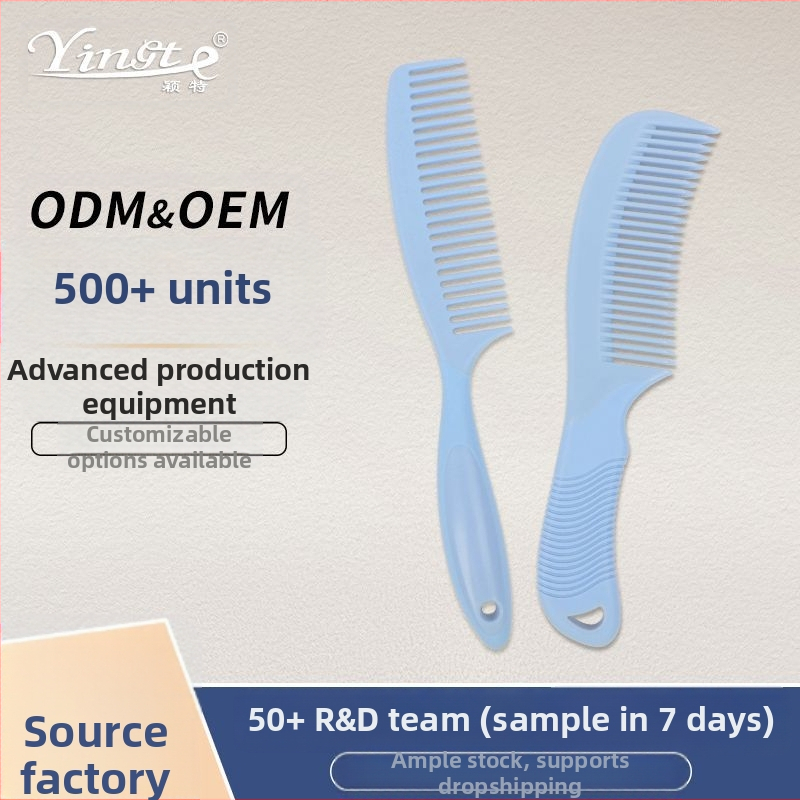 Yingte®
颖特

ODM&OEM

500+ units

Advanced production equipment

Customizable options available

Source factory

50+ R&D team (sample in 7 days)

Ample stock, supports dropshipping